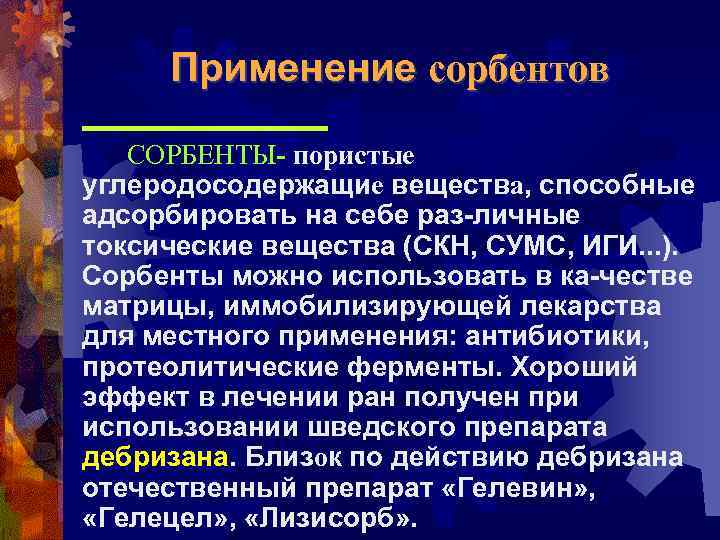 Применение сорбентов

СОРБЕНТЫ- пористые углеродосодержащие вещества, способные адсорбировать на себе раз-личные токсические вещества (СКН, СУМС, ИГИ...). Сорбенты можно использовать в ка-честве матрицы, иммобилизирующей лекарства для местного применения: антибиотики, протеолитические ферменты. Хороший эффект в лечении ран получен при использовании шведского препарата дебризана. Близок по действию дебризана отечественный препарат «Гелевин», «Гелецел», «Лизисорб».